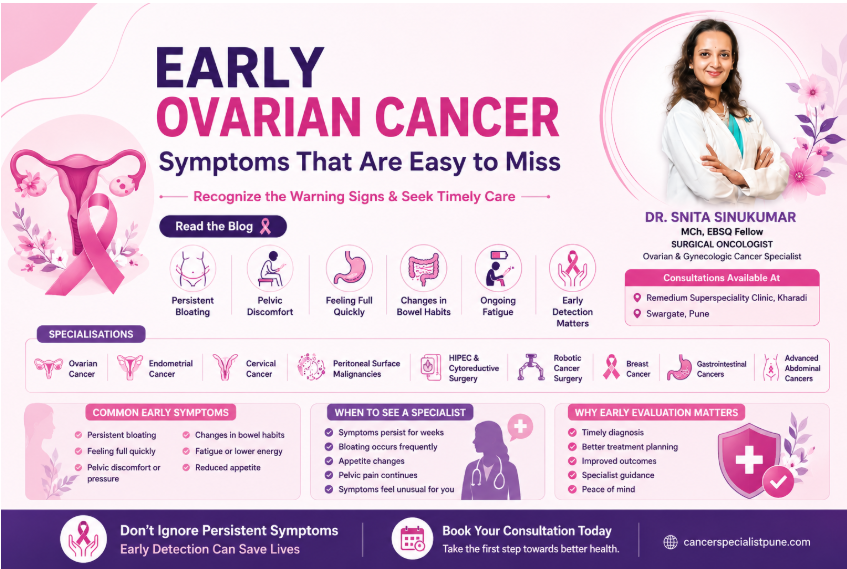 EARLY
OVARIAN CANCER
Symptoms That Are Easy to Miss

Recognize the Warning Signs & Seek Timely Care

Read the Blog

Persistent Bloating
Pelvic Discomfort
Feeling Full Quickly
Changes in Bowel Habits
Ongoing Fatigue
Early Detection Matters

DR. SNITA SINUKUMAR
MCh, EBSQ Fellow
SURGICAL ONCOLOGIST
Ovarian & Gynecologic Cancer Specialist

Consultations Available At
Remedium Superspeciality Clinic, Kharadi
Swargate, Pune

SPECIALISATIONS
Ovarian Cancer
Endometrial Cancer
Cervical Cancer
Peritoneal Surface Malignancies
HIPEC & Cytoreductive Surgery
Robotic Cancer Surgery
Breast Cancer
Gastrointestinal Cancers
Advanced Abdominal Cancers

COMMON EARLY SYMPTOMS
Persistent bloating
Feeling full quickly
Pelvic discomfort or pressure
Changes in bowel habits
Fatigue or lower energy
Reduced appetite

WHEN TO SEE A SPECIALIST
Symptoms persist for weeks
Bloating occurs frequently
Appetite changes
Pelvic pain continues
Symptoms feel unusual for you

WHY EARLY EVALUATION MATTERS
Timely diagnosis
Better treatment planning
Improved outcomes
Specialist guidance
Peace of mind

Don't Ignore Persistent Symptoms
Early Detection Can Save Lives

Book Your Consultation Today
Take the first step towards better health.

cancerspecialistpune.com